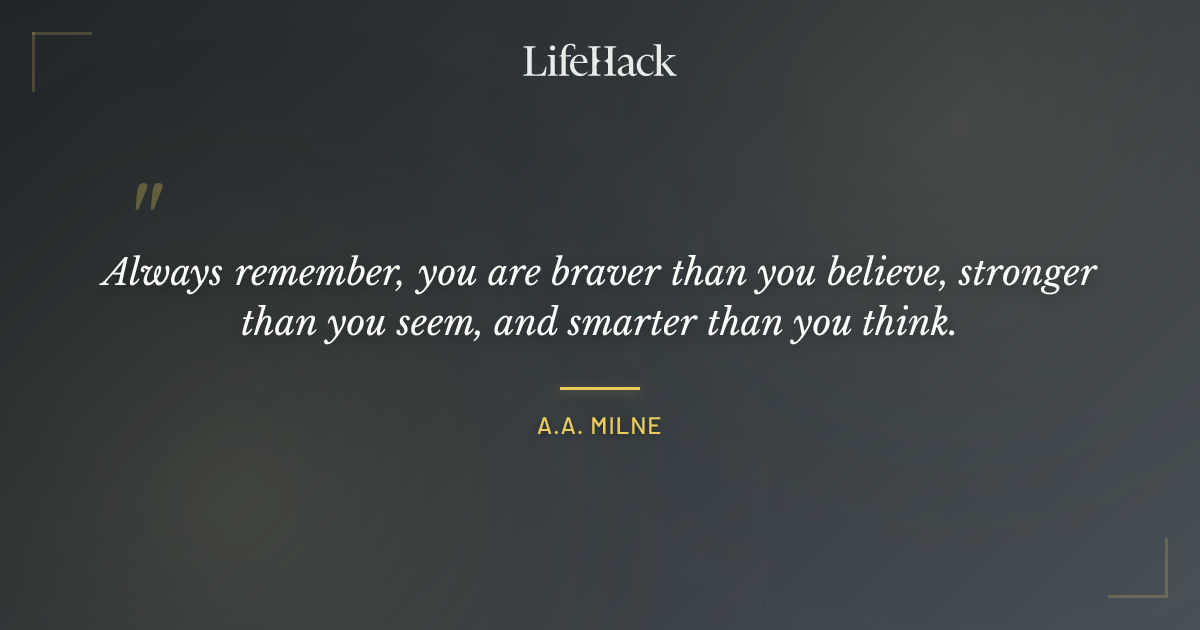 LifeHack

"

Always remember, you are braver than you believe, stronger than you seem, and smarter than you think.

A.A. MILNE